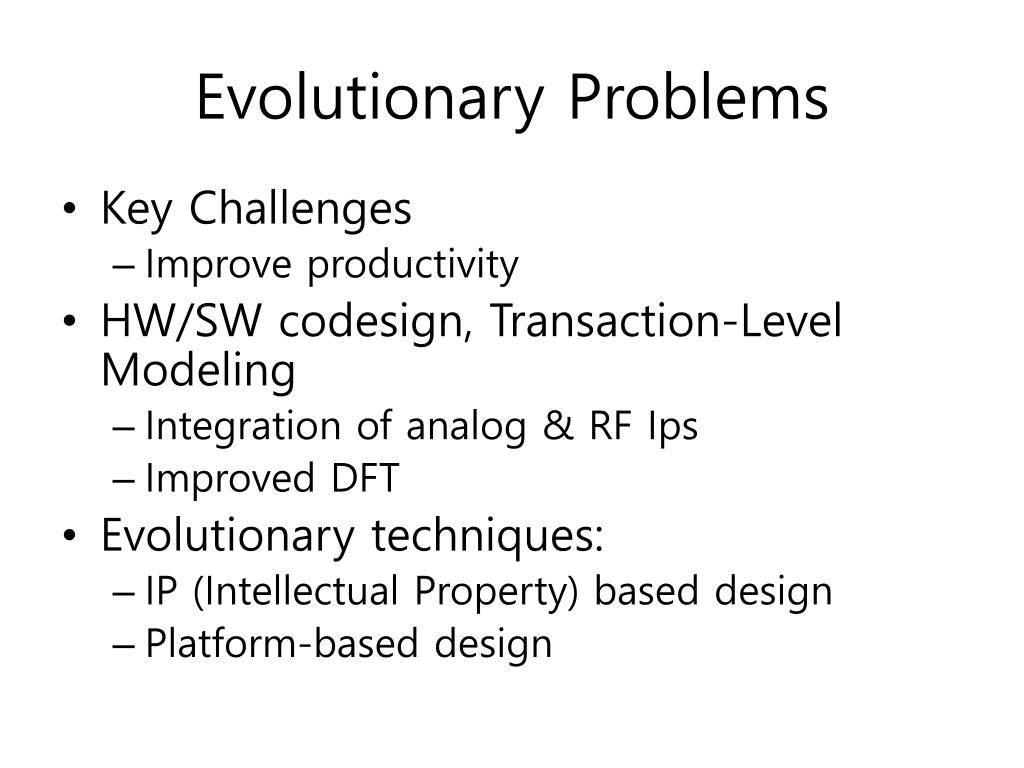 Evolutionary Problems

• Key Challenges
  – Improve productivity
• HW/SW codesign, Transaction-Level Modeling
  – Integration of analog & RF Ips
  – Improved DFT
• Evolutionary techniques:
  – IP (Intellectual Property) based design
  – Platform-based design